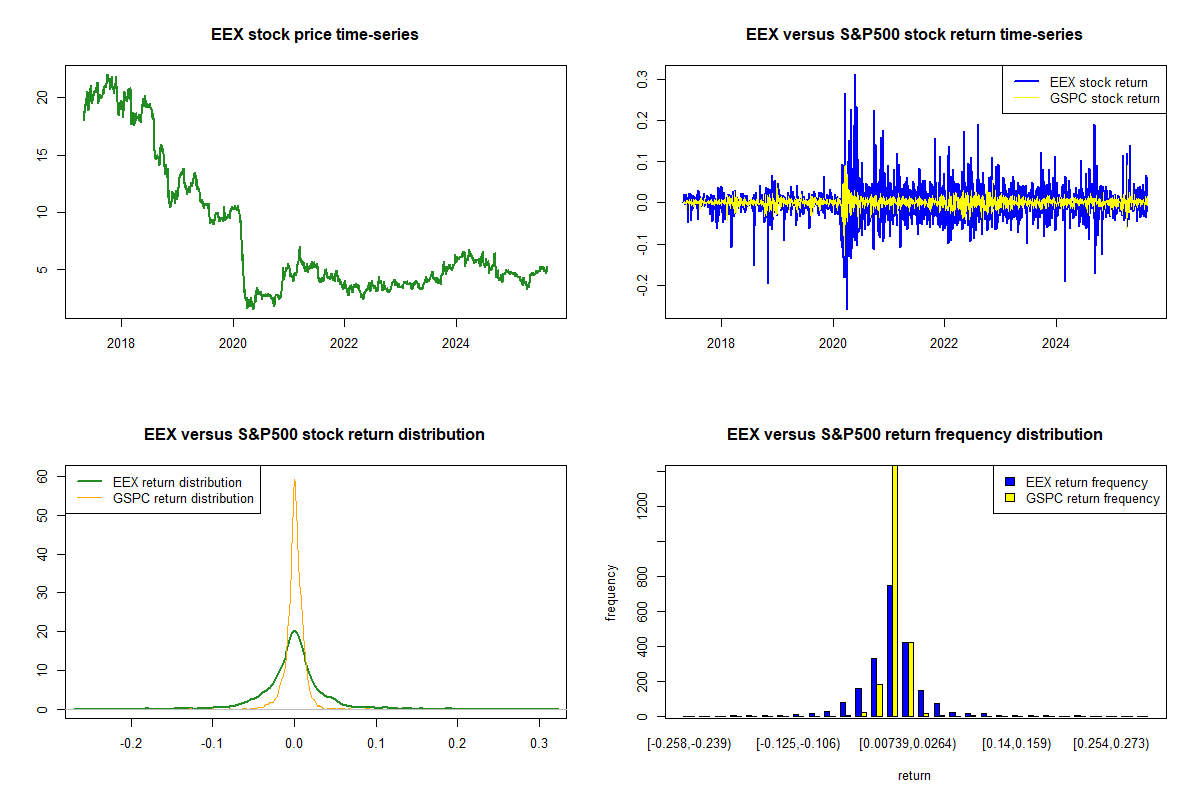 EEX stock price time-series

20
15
10
5

2018 2020 2022 2024

EEX versus S&P500 stock return time-series

EEX stock return
GSPC stock return

0.3
0.2
0.1
0.0
-0.1
-0.2

2018 2020 2022 2024

EEX versus S&P500 stock return distribution

EEX return distribution
GSPC return distribution

60
50
40
30
20
10
0

-0.2 -0.1 0.0 0.1 0.2 0.3

EEX versus S&P500 return frequency distribution

EEX return frequency
GSPC return frequency

frequency

1200
800
600
400
200
0

[-0.258,-0.239) [-0.125,-0.106) [0.00739,0.0264) [0.14,0.159) [0.254,0.273)

return